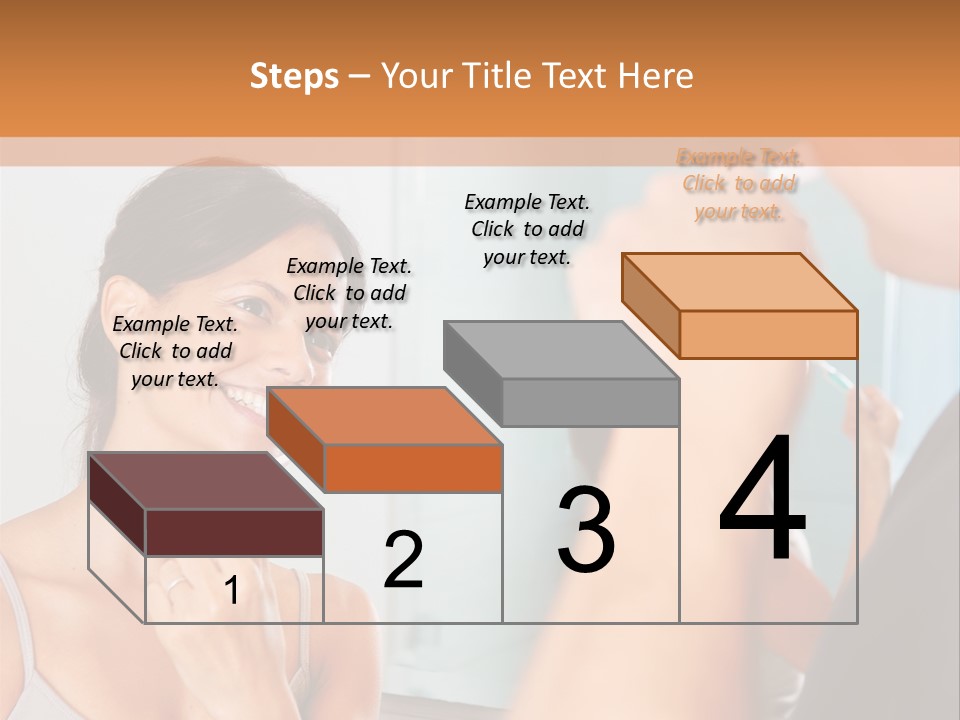 Steps – Your Title Text Here

Example Text. Click to add your text.

Example Text. Click to add your text.

Example Text. Click to add your text.

Example Text. Click to add your text.

1

2

3

4